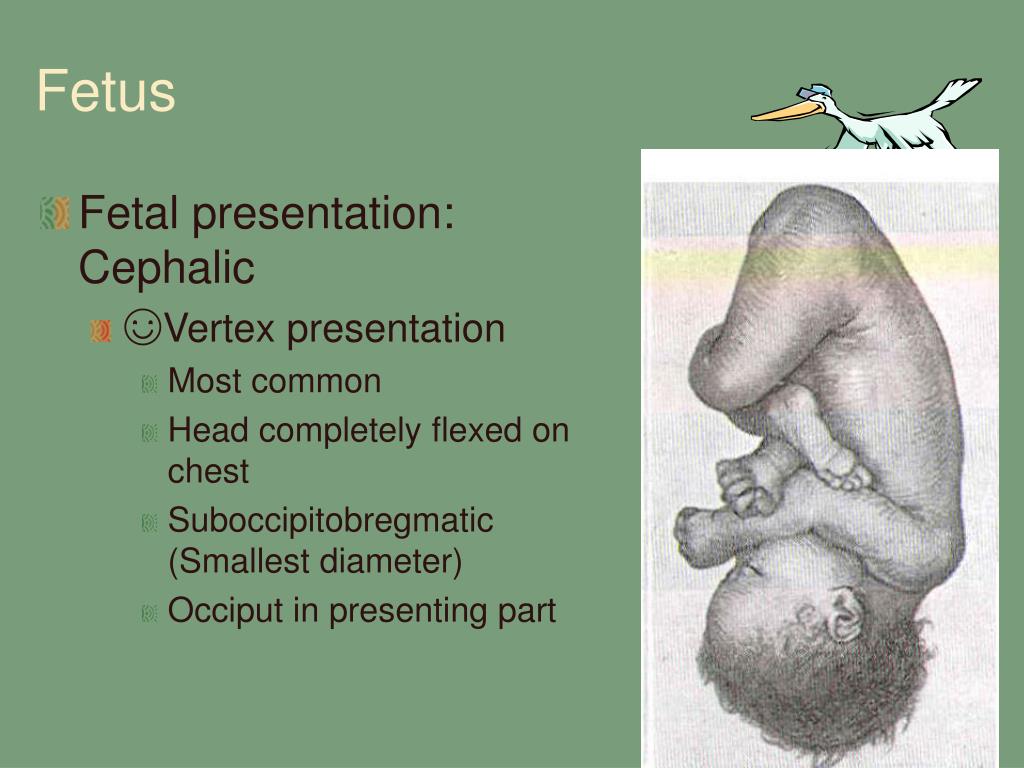 Fetus

Fetal presentation: Cephalic

☺Vertex presentation

Most common

Head completely flexed on chest

Suboccipitobregmatic (Smallest diameter)

Occiput in presenting part